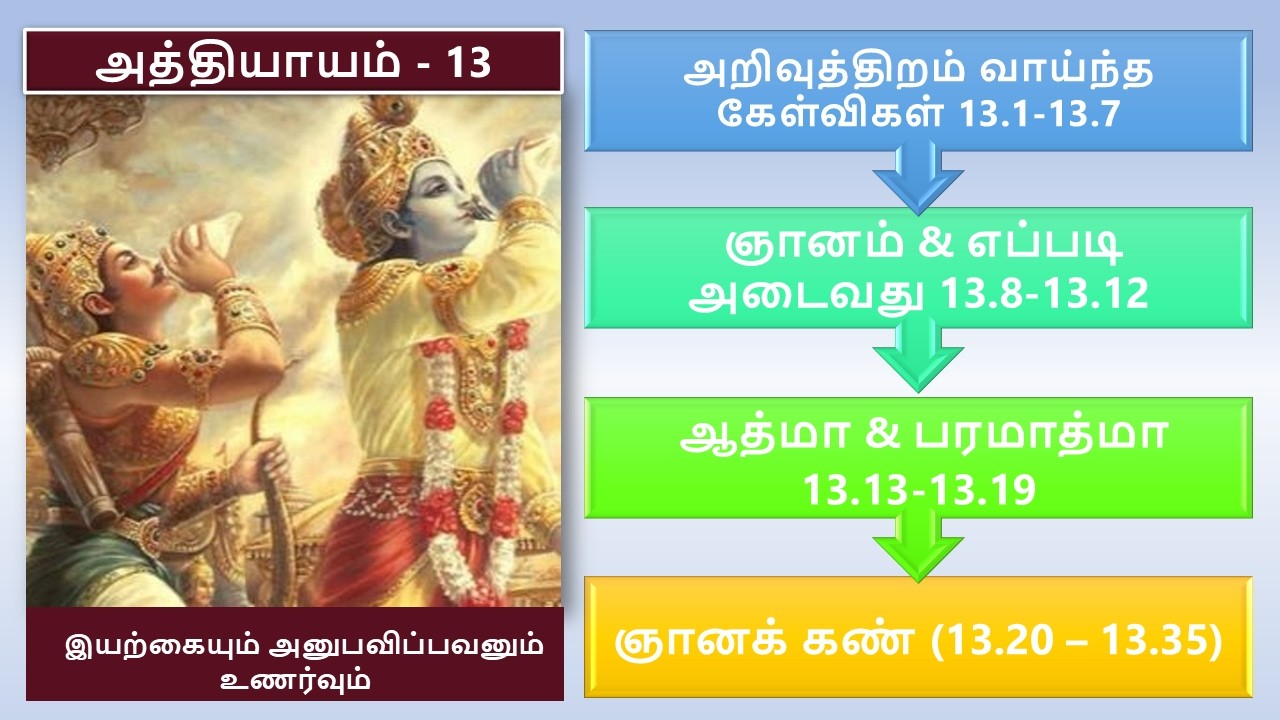 அத்தியாயம் - 13

இயற்கையும் அனுபவிப்பவனும் உணர்வும்

அறிவுத்திறம் வாய்ந்த கேள்விகள் 13.1-13.7

ஞானம் & எப்படி அடைவது 13.8-13.12

ஆத்மா & பரமாத்மா 13.13-13.19

ஞானக் கண் (13.20 – 13.35)